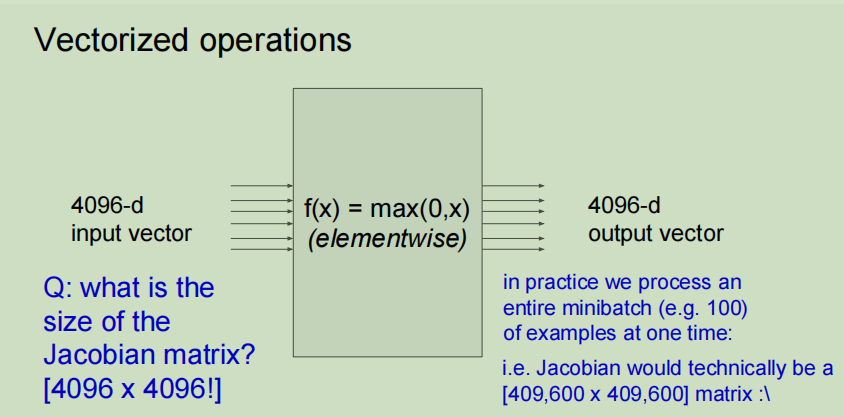 Vectorized operations

4096-d
input vector

f(x) = max(0,x)
(elementwise)

4096-d
output vector

Q: what is the size of the Jacobian matrix?
[4096 x 4096!]

in practice we process an entire minibatch (e.g. 100) of examples at one time:

i.e. Jacobian would technically be a [409,600 x 409,600] matrix :\